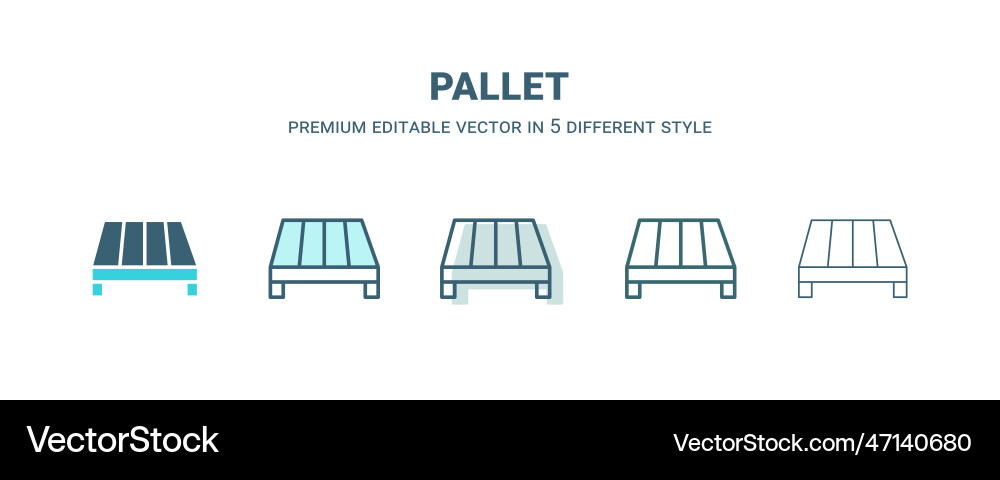 PALLET

PREMIUM EDITABLE VECTOR IN 5 DIFFERENT STYLE

VectorStock

VectorStock.com/47140680